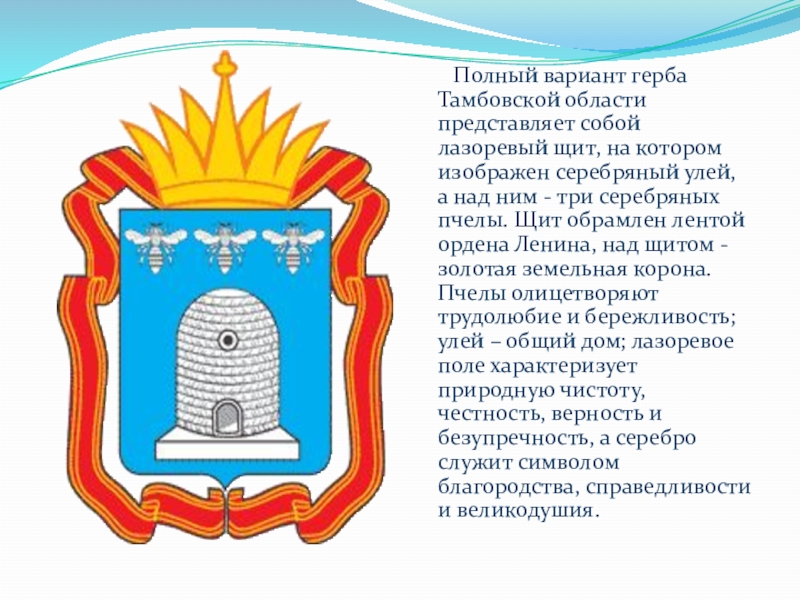 Полный вариант герба Тамбовской области представляет собой лазоревый щит, на котором изображен серебряный улей, а над ним - три серебряных пчелы. Щит обрамлен лентой ордена Ленина, над щитом - золотая земельная корона. Пчелы олицетворяют трудолюбие и бережливость; улей – общий дом; лазоревое поле характеризует природную чистоту, честность, верность и безупречность, а серебро служит символом благородства, справедливости и великодушия.